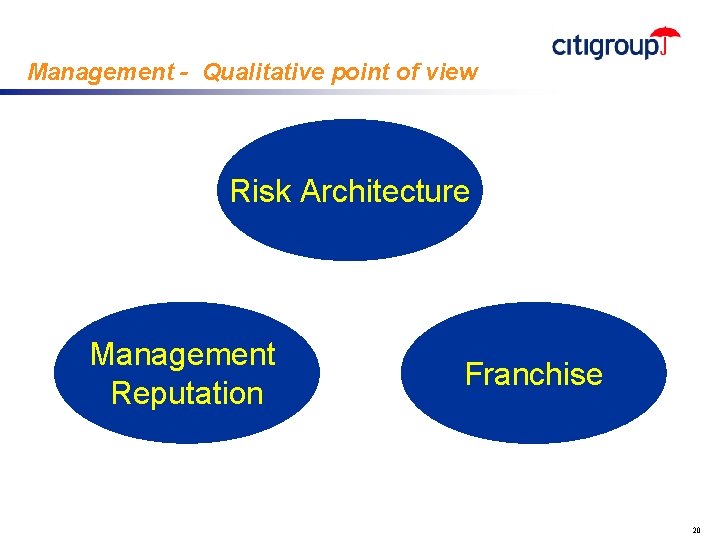 citigroup

Management - Qualitative point of view

Risk Architecture

Management Reputation

Franchise

20